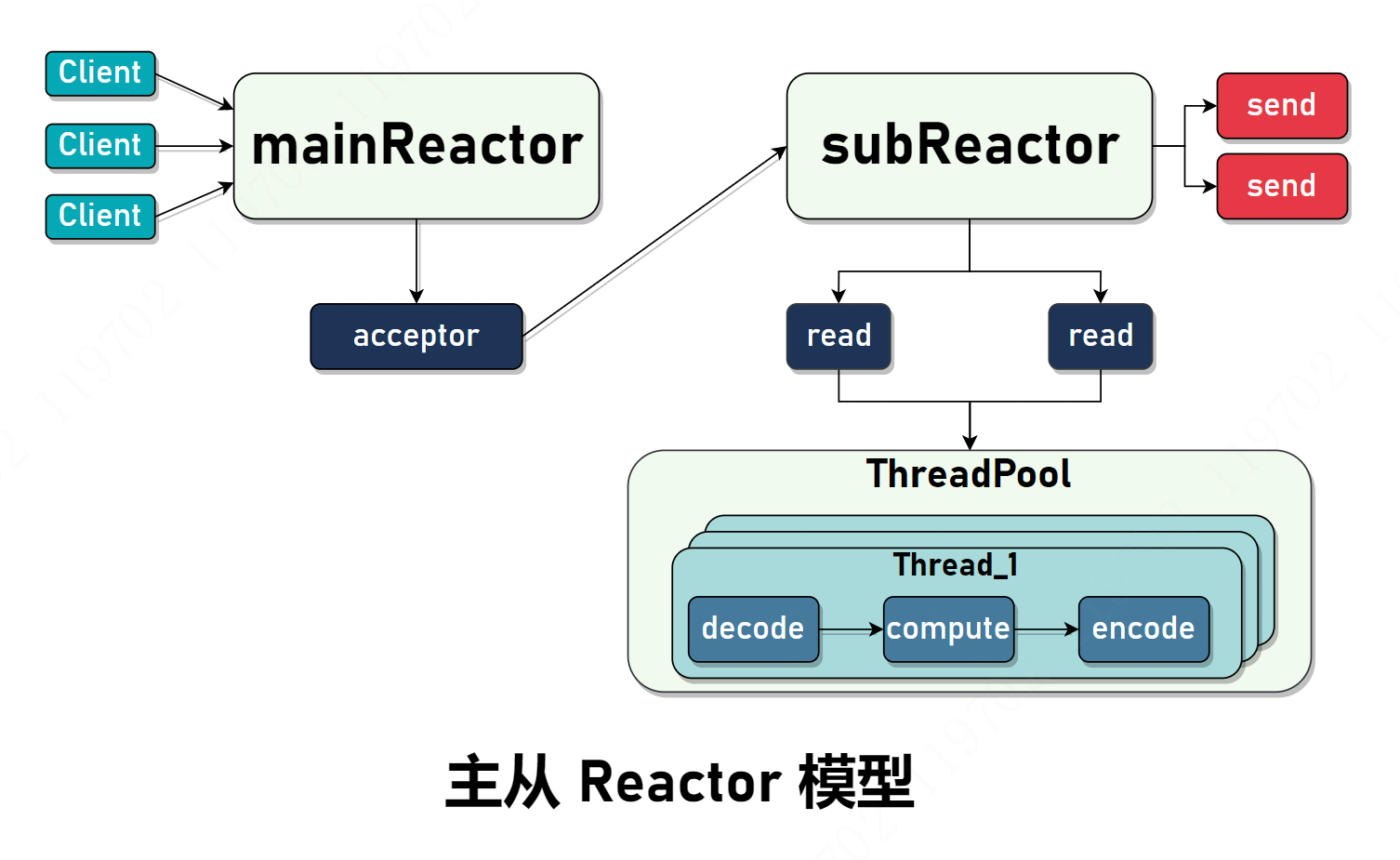 Client

Client

Client

mainReactor

acceptor

subReactor

send

send

read

read

ThreadPool

Thread_1

decode

compute

encode

主从 Reactor 模型